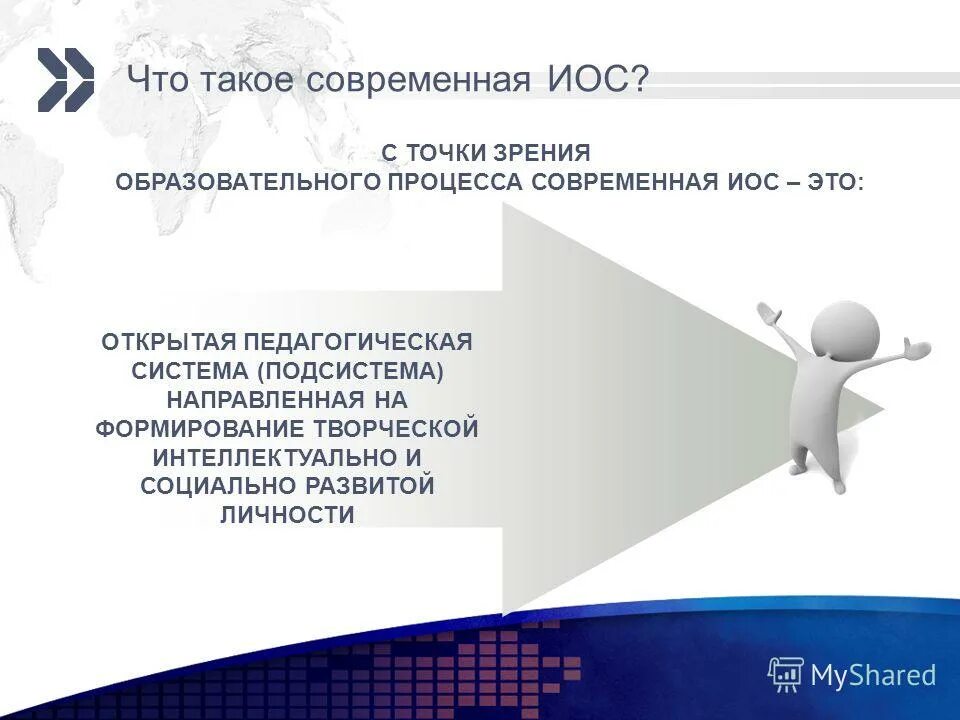 Что такое современная ИОС?

С ТОЧКИ ЗРЕНИЯ
ОБРАЗОВАТЕЛЬНОГО ПРОЦЕССА СОВРЕМЕННАЯ ИОС – ЭТО:

ОТКРЫТАЯ ПЕДАГОГИЧЕСКАЯ СИСТЕМА (ПОДСИСТЕМА) НАПРАВЛЕННАЯ НА ФОРМИРОВАНИЕ ТВОРЧЕСКОЙ ИНТЕЛЛЕКТУАЛЬНО И СОЦИАЛЬНО РАЗВИТОЙ ЛИЧНОСТИ

MyShared